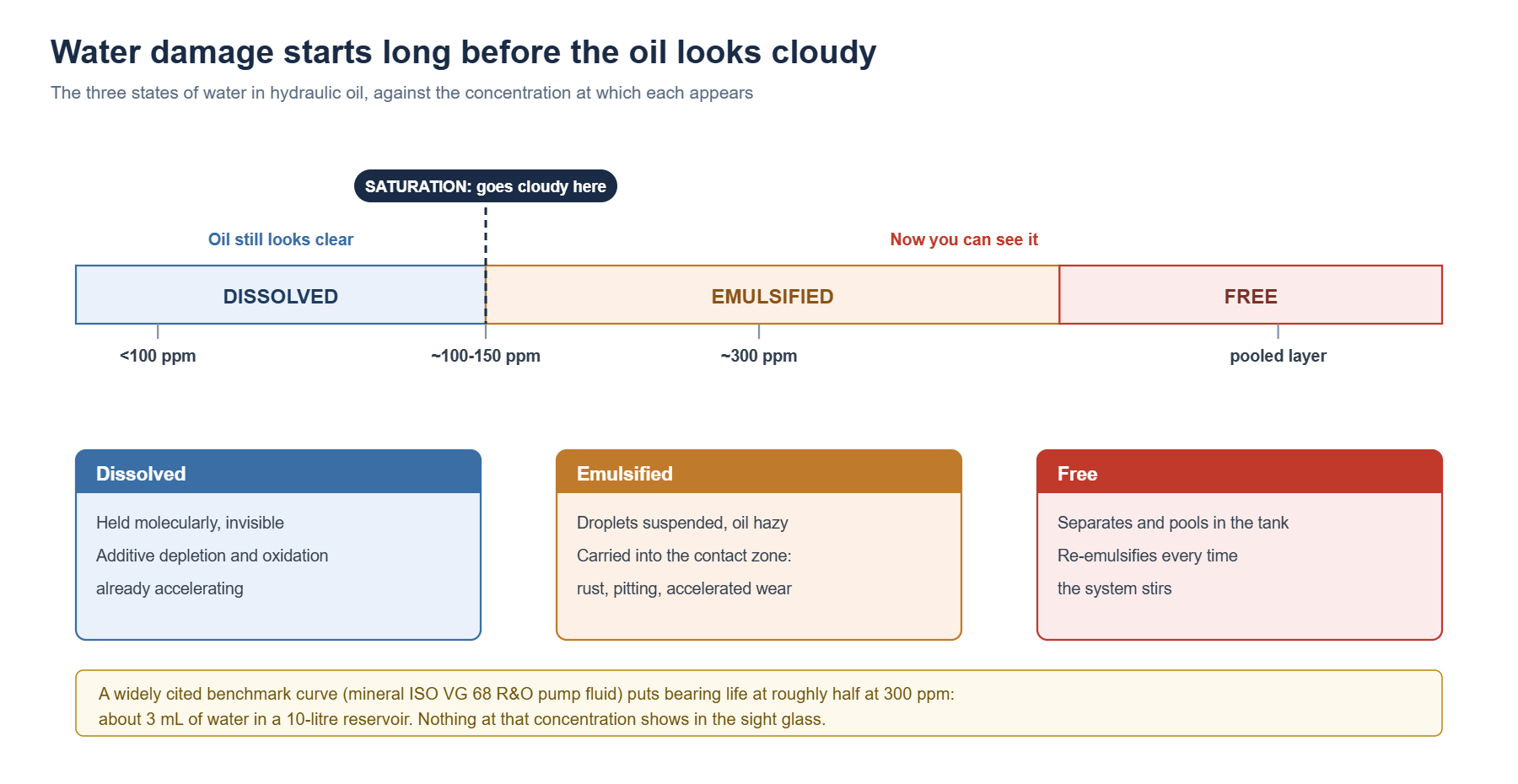 Water damage starts long before the oil looks cloudy

The three states of water in hydraulic oil, against the concentration at which each appears

SATURATION: goes cloudy here

Oil still looks clear

Now you can see it

DISSOLVED

EMULSIFIED

FREE

<100 ppm

~100-150 ppm

~300 ppm

pooled layer

Dissolved

Held molecularly, invisible
Additive depletion and oxidation
already accelerating

Emulsified

Droplets suspended, oil hazy
Carried into the contact zone:
rust, pitting, accelerated wear

Free

Separates and pools in the tank
Re-emulsifies every time
the system stirs

A widely cited benchmark curve (mineral ISO VG 68 R&O pump fluid) puts bearing life at roughly half at 300 ppm: about 3 mL of water in a 10-litre reservoir. Nothing at that concentration shows in the sight glass.